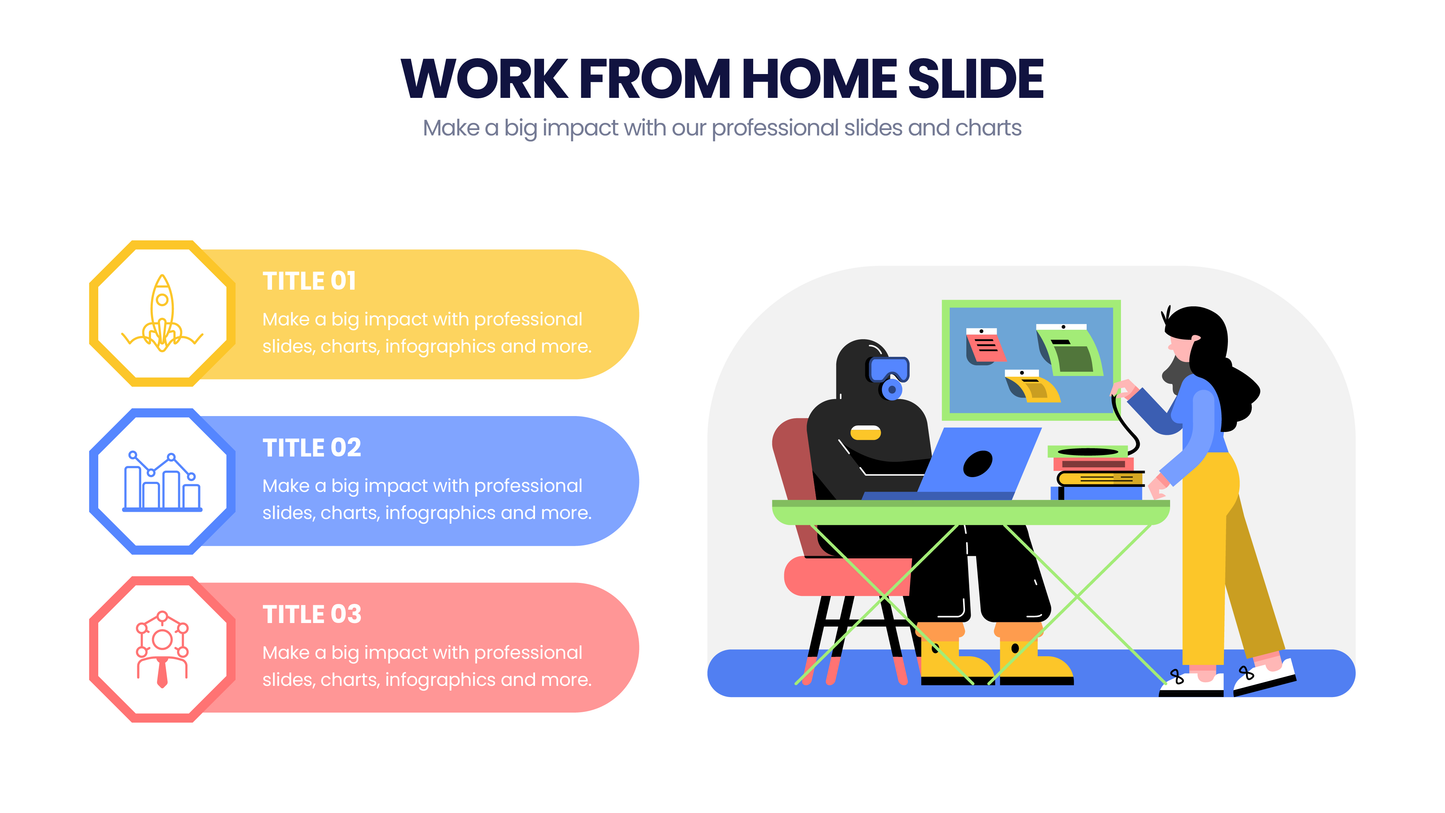 WORK FROM HOME SLIDE

Make a big impact with our professional slides and charts

TITLE 01

Make a big impact with professional slides, charts, infographics and more.

TITLE 02

Make a big impact with professional slides, charts, infographics and more.

TITLE 03

Make a big impact with professional slides, charts, infographics and more.